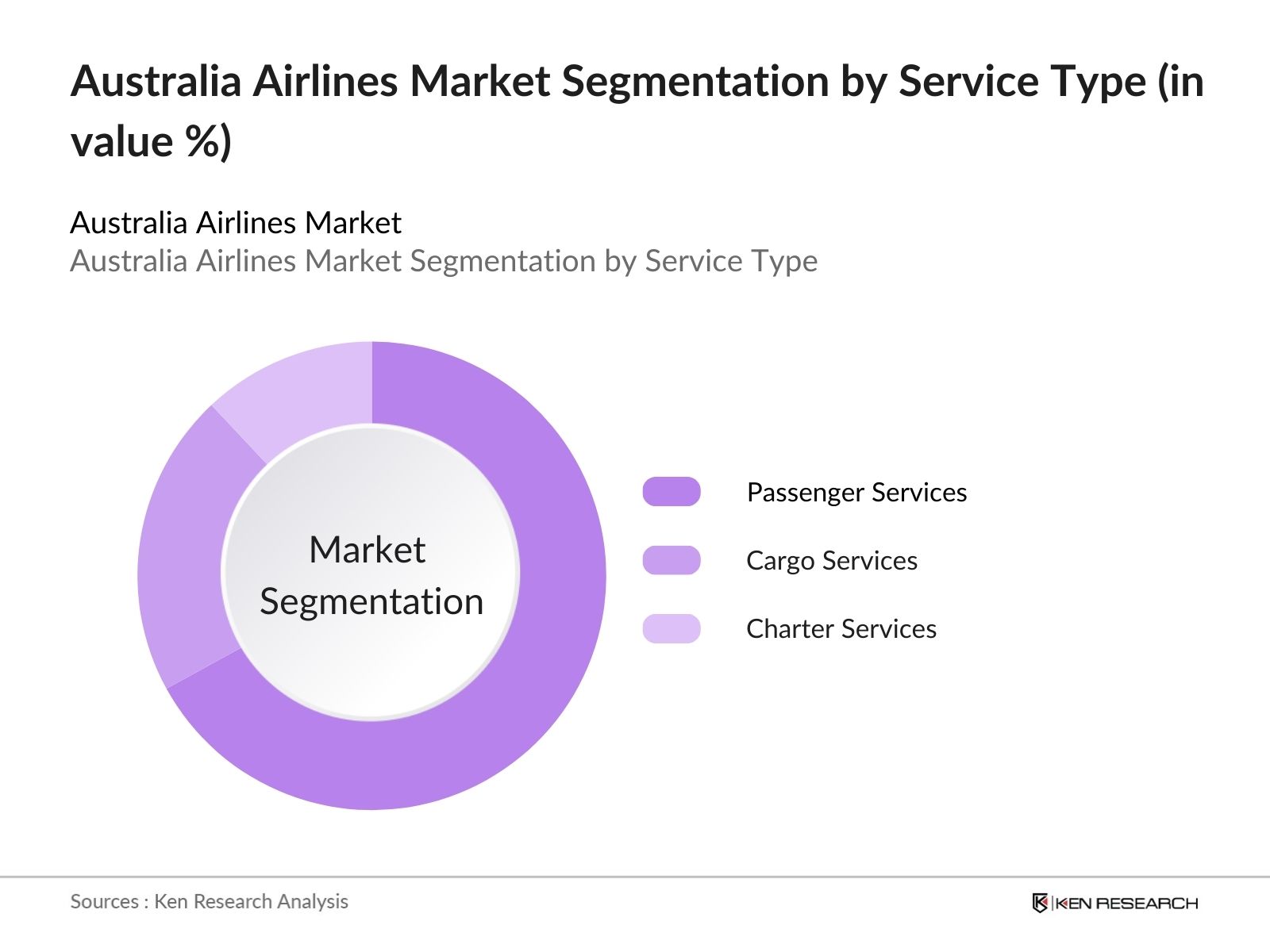 Australia Airlines Market Segmentation by Service Type (in value %)

Australia Airlines Market
Australia Airlines Market Segmentation by Service Type

Market Segmentation

Passenger Services
Cargo Services
Charter Services

Sources : Ken Research Analysis

KEN RESEARCH